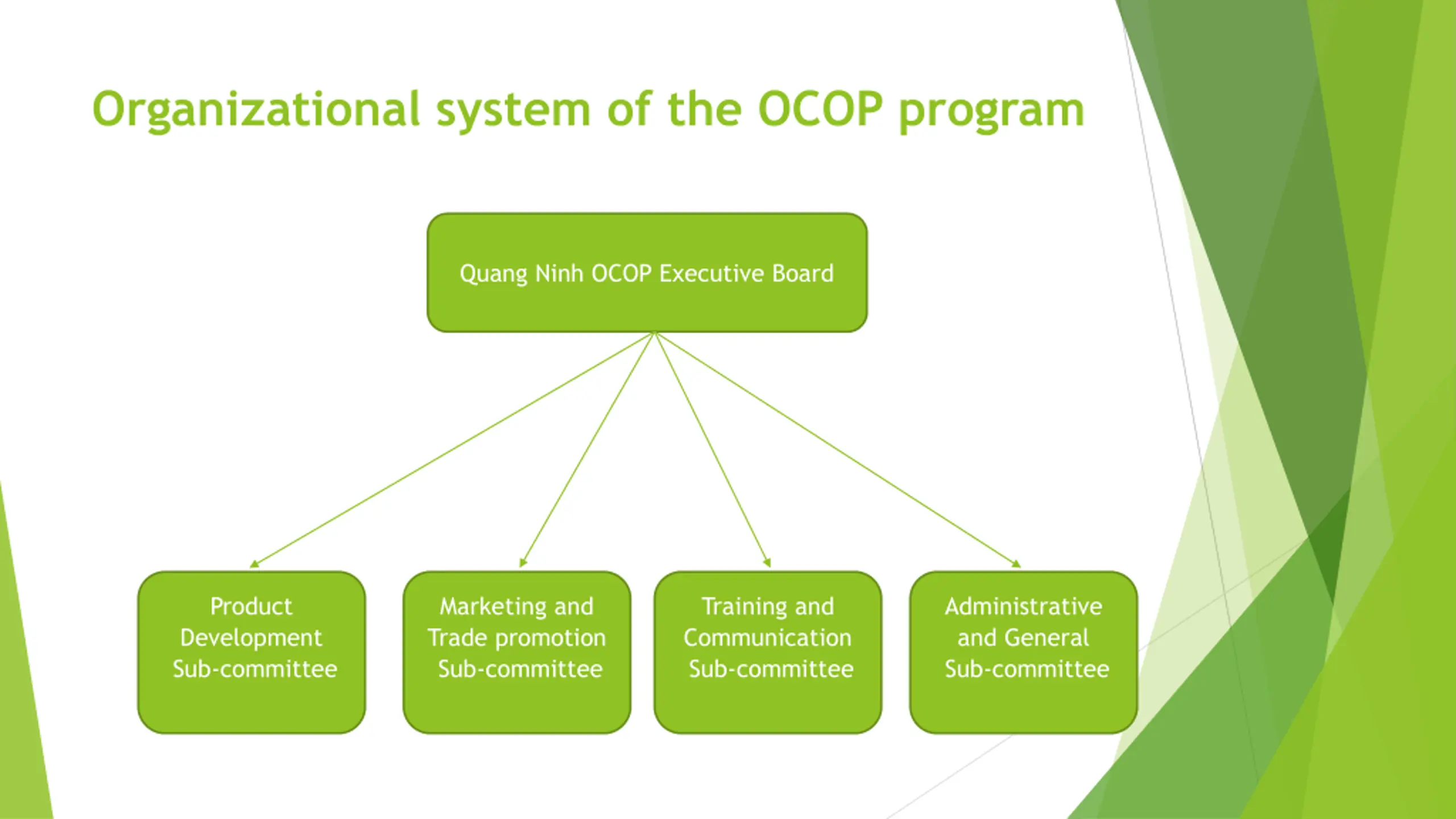 Organizational system of the OCOP program

Quang Ninh OCOP Executive Board

Product Development Sub-committee

Marketing and Trade promotion Sub-committee

Training and Communication Sub-committee

Administrative and General Sub-committee